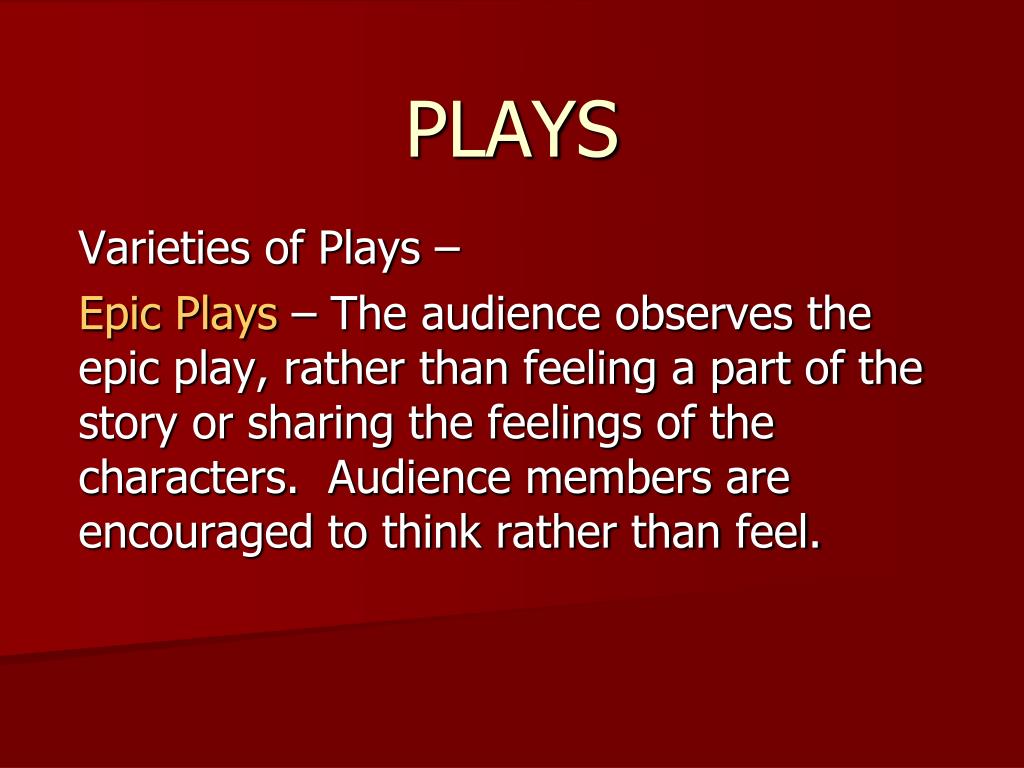 PLAYS

Varieties of Plays –

Epic Plays – The audience observes the epic play, rather than feeling a part of the story or sharing the feelings of the characters. Audience members are encouraged to think rather than feel.